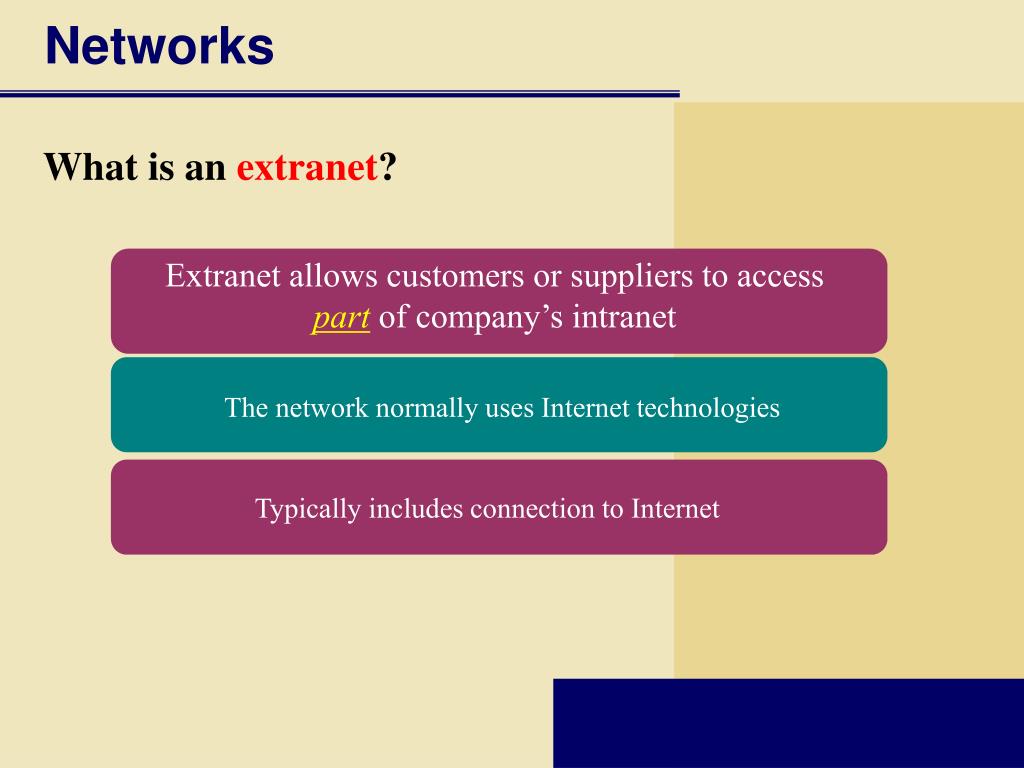 Networks

What is an extranet?

Extranet allows customers or suppliers to access part of company’s intranet

The network normally uses Internet technologies

Typically includes connection to Internet